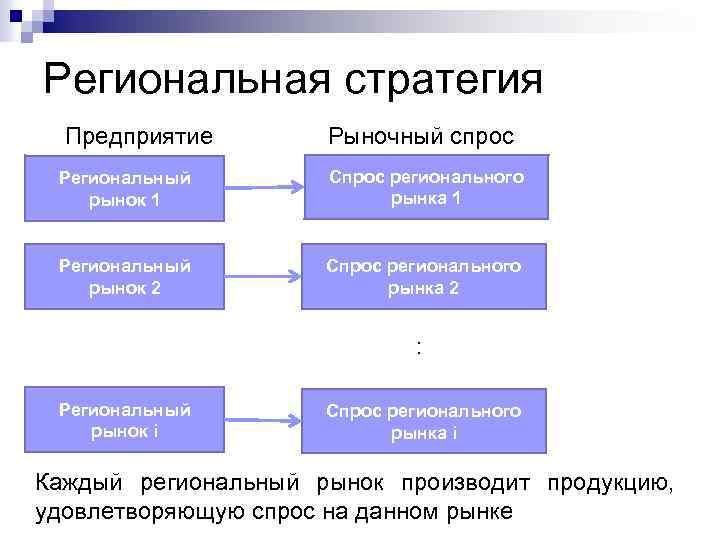 Региональная стратегия

Предприятие

Рыночный спрос

Региональный рынок 1

Спрос регионального рынка 1

Региональный рынок 2

Спрос регионального рынка 2

:

Региональный рынок i

Спрос регионального рынка i

Каждый региональный рынок производит продукцию, удовлетворяющую спрос на данном рынке